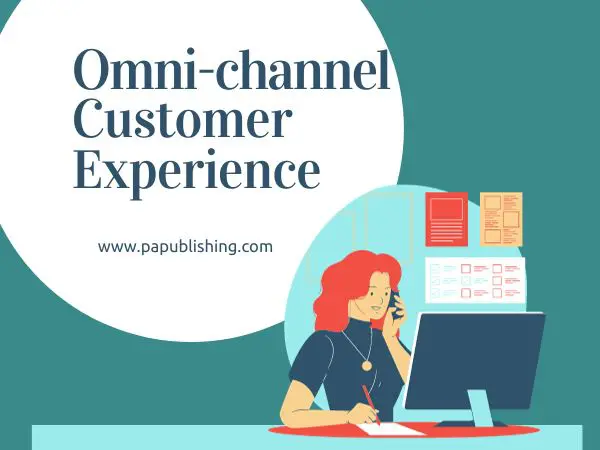 Omni-channel Customer Experience

www.papublishing.com